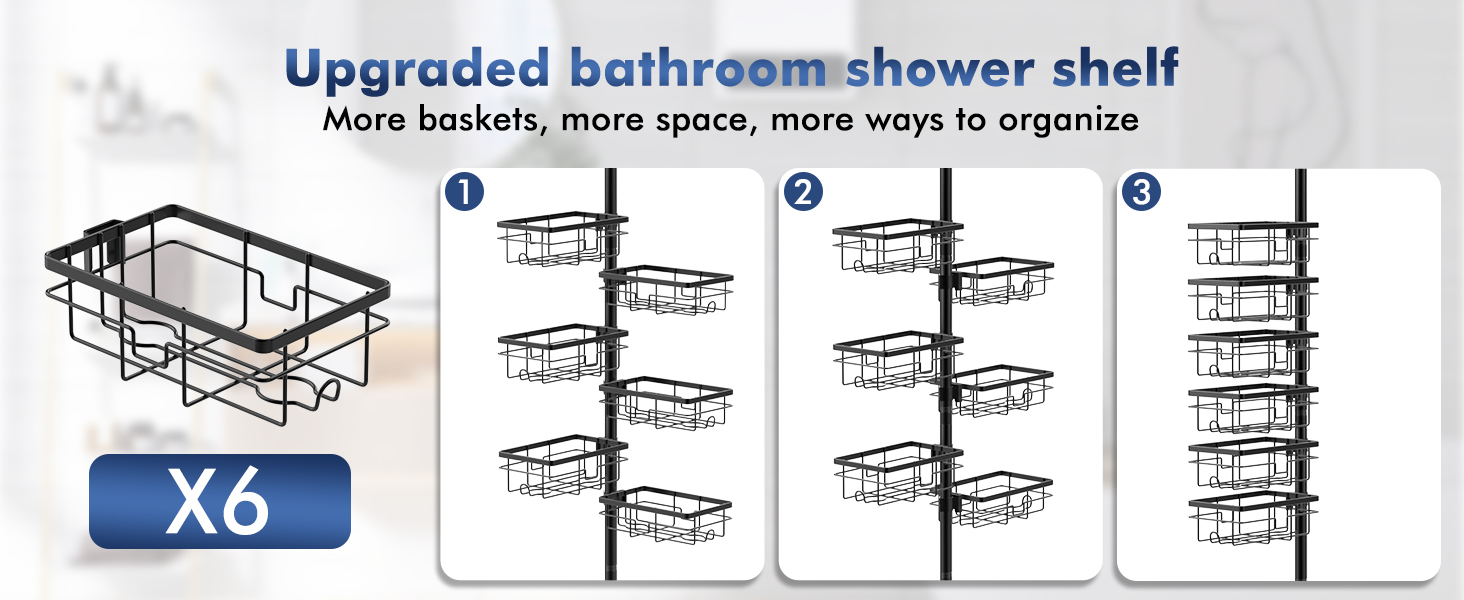 Upgraded bathroom shower shelf

More baskets, more space, more ways to organize

X6

1

2

3